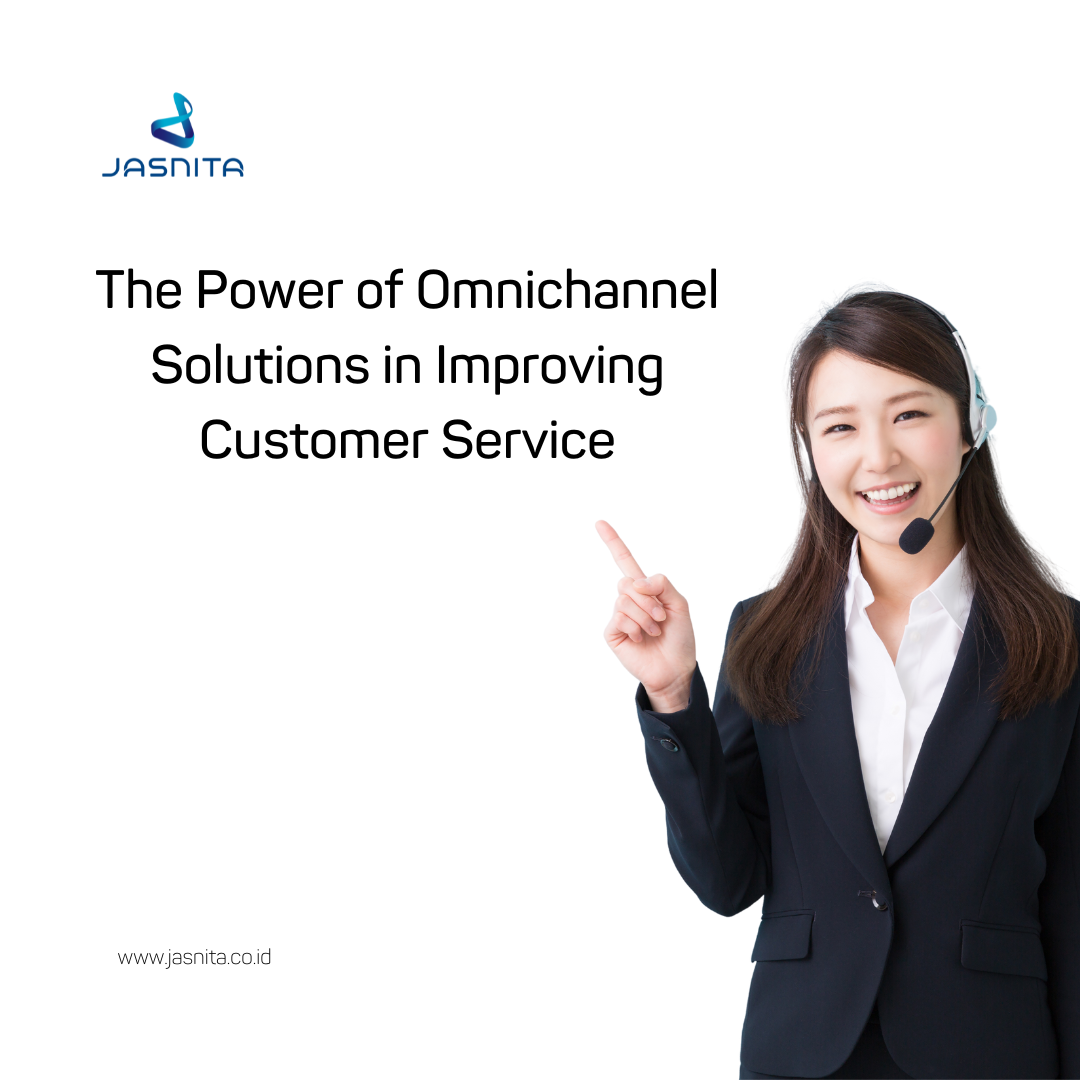 JASNITA

The Power of Omnichannel Solutions in Improving Customer Service

www.jasnita.co.id